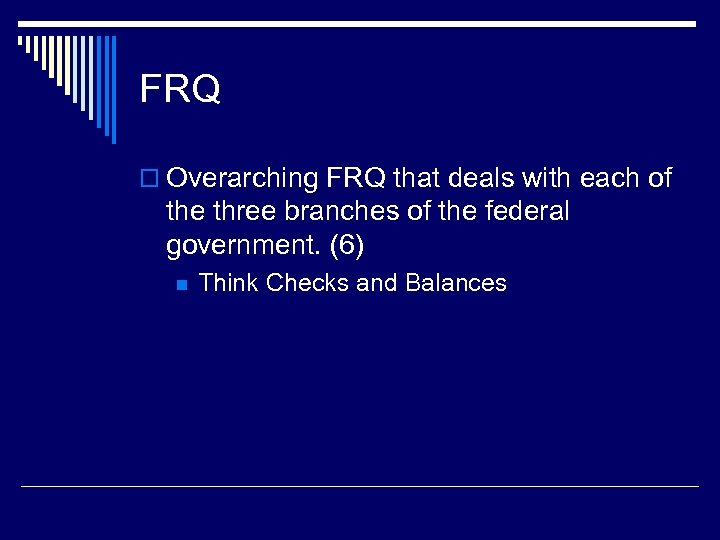 FRQ

Overarching FRQ that deals with each of the three branches of the federal government. (6)

Think Checks and Balances